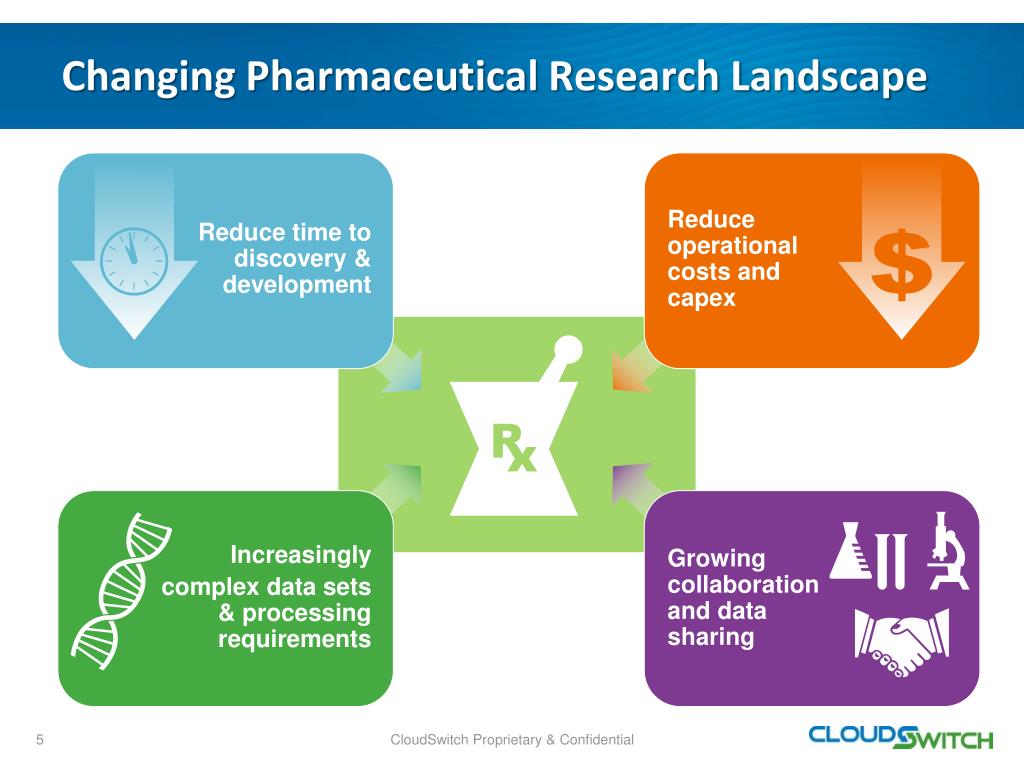 Changing Pharmaceutical Research Landscape

Reduce time to discovery & development

Reduce operational costs and capex

$

Rx

Increasingly complex data sets & processing requirements

Growing collaboration and data sharing

5

CloudSwitch Proprietary & Confidential

CLOUDSWITCH